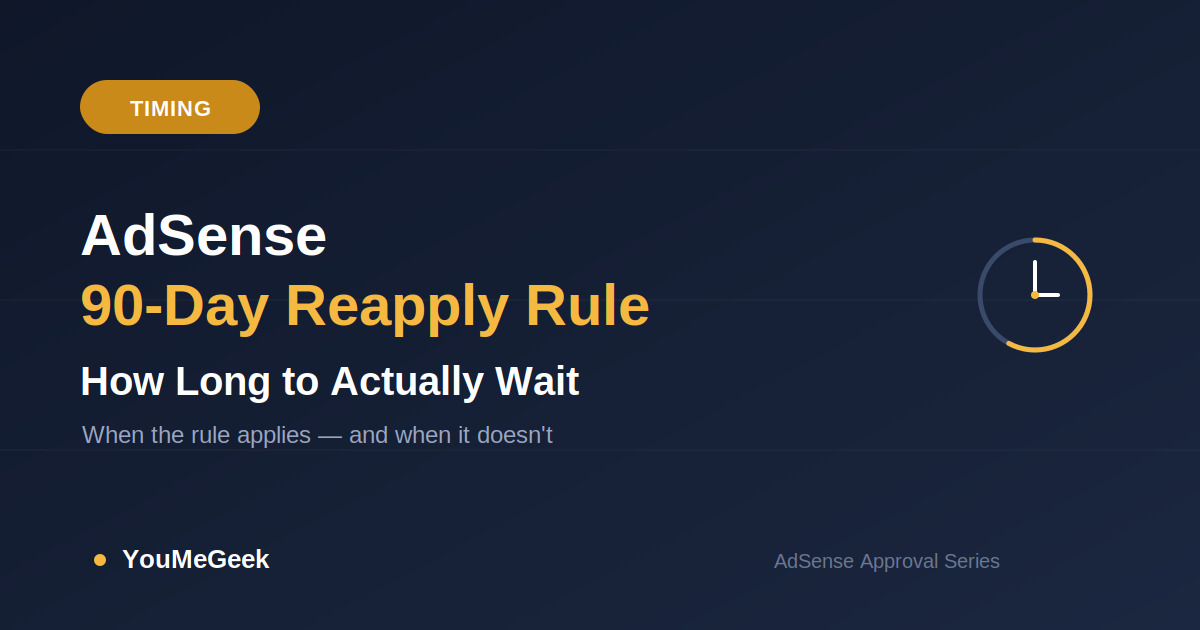 TIMING

AdSense
90-Day Reapply Rule

How Long to Actually Wait

When the rule applies — and when it doesn't

YouMeGeek

AdSense Approval Series